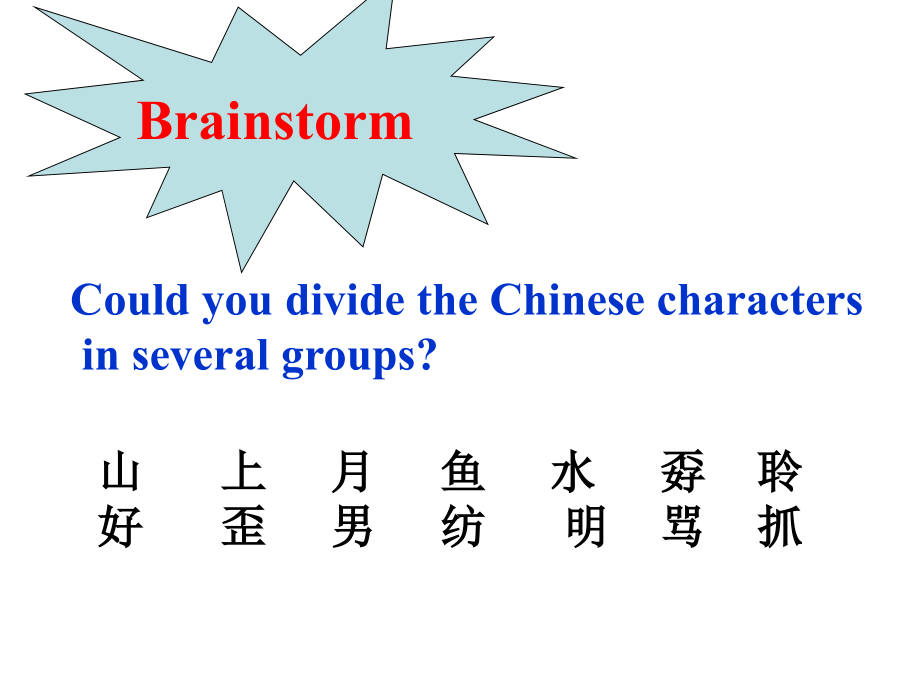 Brainstorm

Could you divide the Chinese characters in several groups?

山 上 月 鱼 水 孬 聆
好 歪 男 纺 明 骂 抓